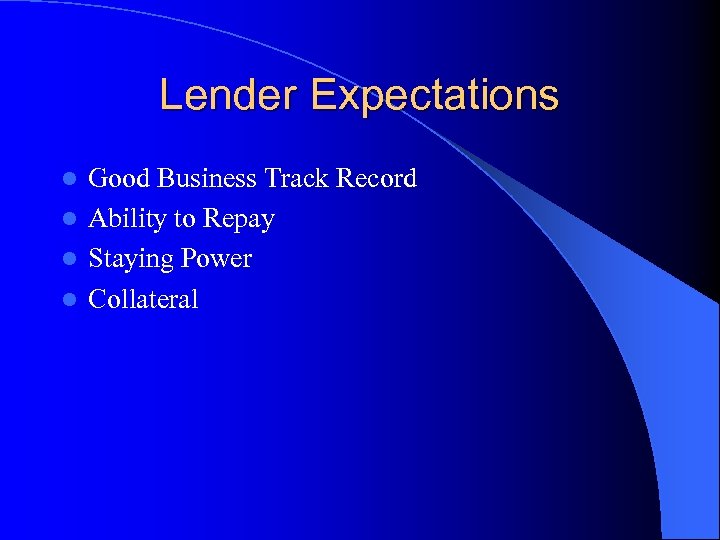 Lender Expectations

- Good Business Track Record
- Ability to Repay
- Staying Power
- Collateral